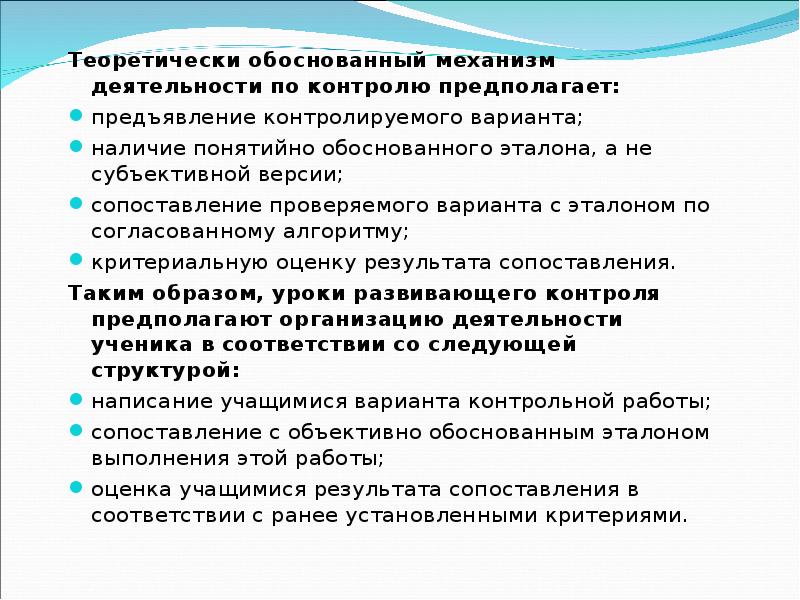 Теоретически обоснованный механизм деятельности по контролю предполагает:

- предъявление контролируемого варианта;
- наличие понятийно обоснованного эталона, а не субъективной версии;
- сопоставление проверяемого варианта с эталоном по согласованному алгоритму;
- критериальную оценку результата сопоставления.

Таким образом, уроки развивающего контроля предполагают организацию деятельности ученика в соответствии со следующей структурой:

- написание учащимися варианта контрольной работы;
- сопоставление с объективно обоснованным эталоном выполнения этой работы;
- оценка учащимися результата сопоставления в соответствии с ранее установленными критериями.